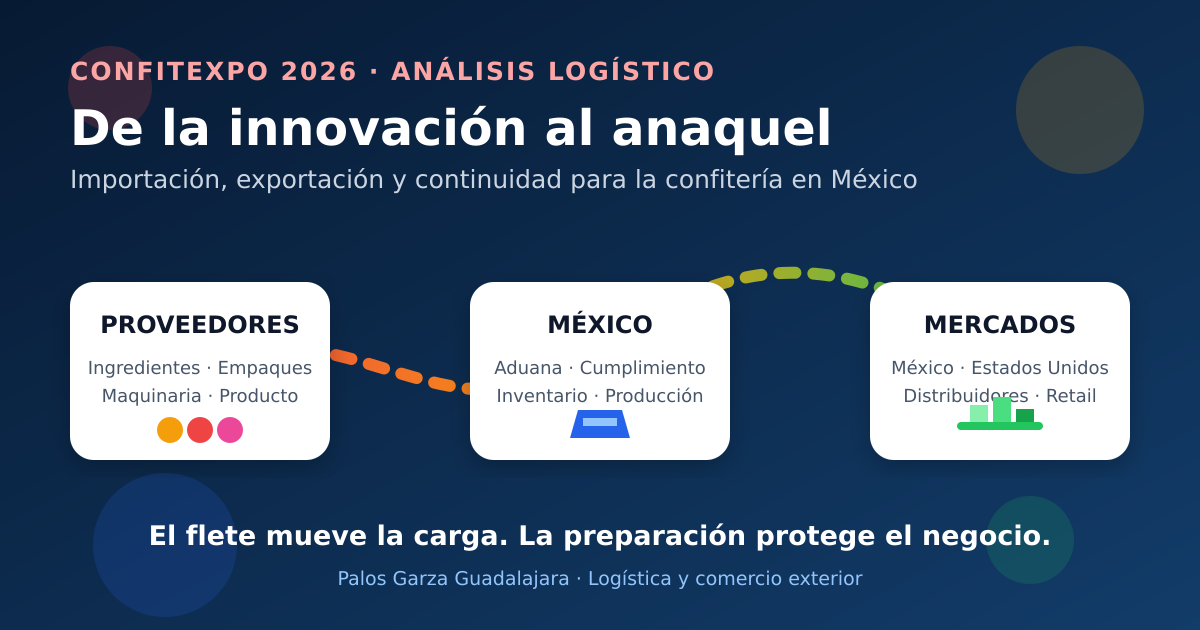 CONFITEXPO 2026 · ANÁLISIS LOGÍSTICO

De la innovación al anaquel

Importación, exportación y continuidad para la confitería en México

PROVEEDORES

Ingredientes · Empaques
Maquinaria · Producto

MÉXICO

Aduana · Cumplimiento
Inventario · Producción

MERCADOS

México · Estados Unidos
Distribuidores · Retail

El flete mueve la carga. La preparación protege el negocio.

Palos Garza Guadalajara · Logística y comercio exterior